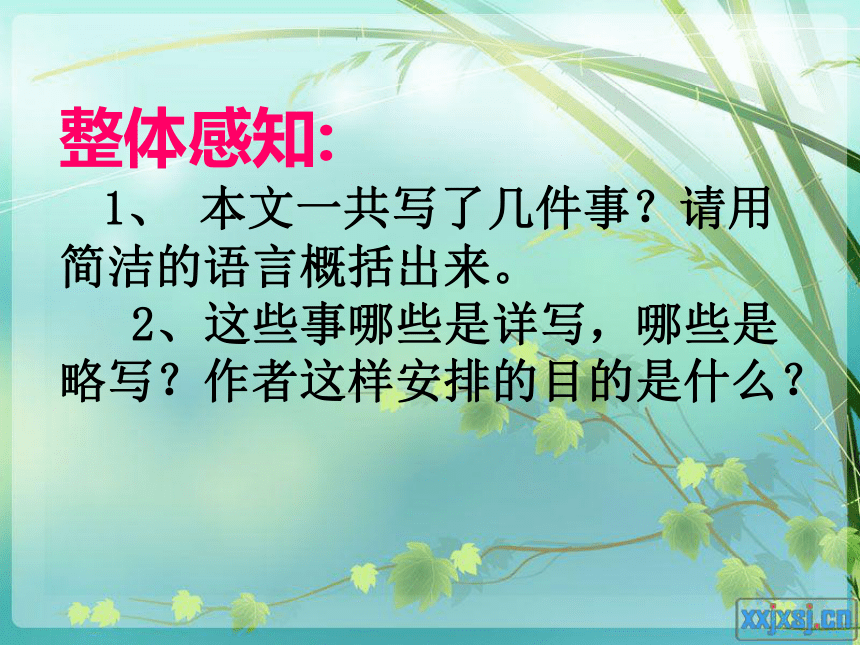 整体感知:

1、 本文一共写了几件事？请用简洁的语言概括出来。

2、这些事哪些是详写，哪些是略写？作者这样安排的目的是什么？

xxjxsj.cn